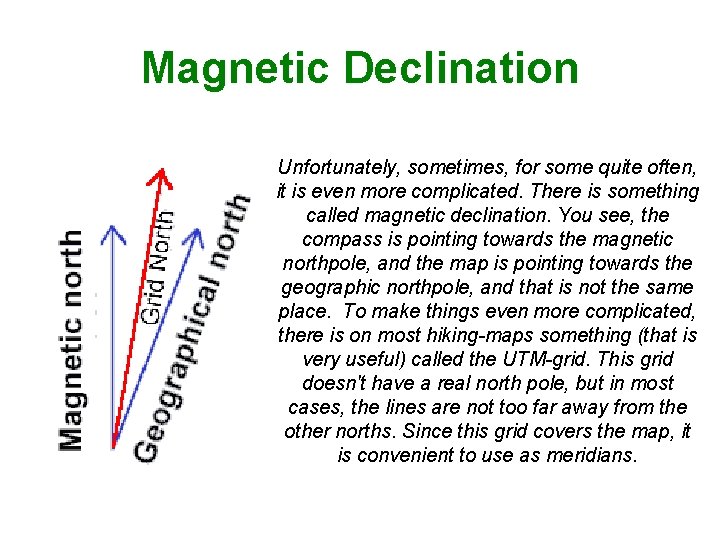 Magnetic Declination

Magnetic north

Grid North

Geographical north

Unfortunately, sometimes, for some quite often, it is even more complicated. There is something called magnetic declination. You see, the compass is pointing towards the magnetic northpole, and the map is pointing towards the geographic northpole, and that is not the same place. To make things even more complicated, there is on most hiking-maps something (that is very useful) called the UTM-grid. This grid doesn't have a real north pole, but in most cases, the lines are not too far away from the other norths. Since this grid covers the map, it is convenient to use as meridians.